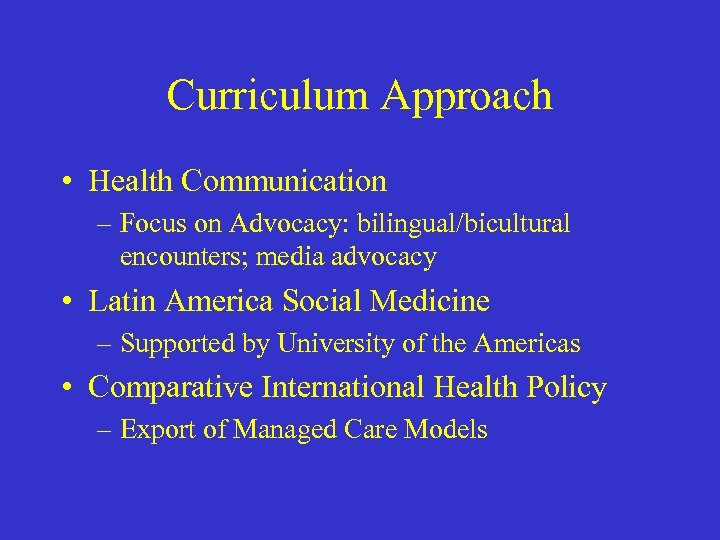 Curriculum Approach

• Health Communication
– Focus on Advocacy: bilingual/bicultural encounters; media advocacy

• Latin America Social Medicine
– Supported by University of the Americas

• Comparative International Health Policy
– Export of Managed Care Models